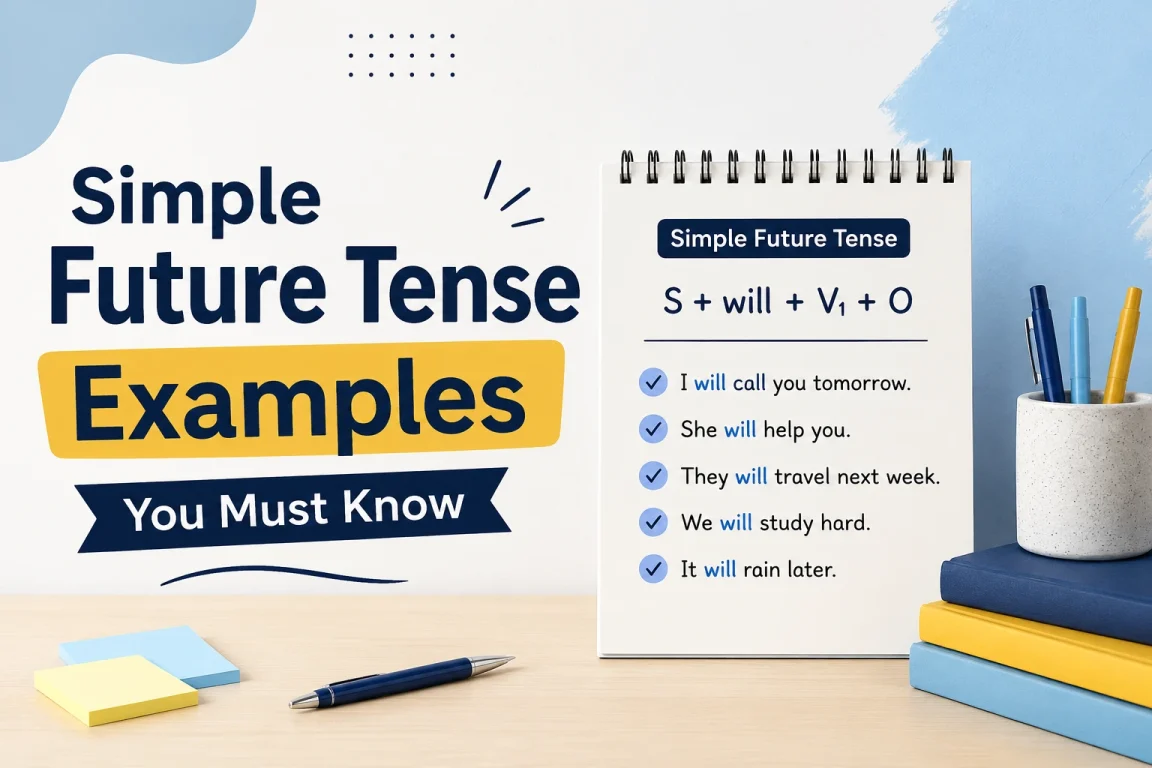 Simple
Future Tense
Examples
You Must Know

Simple Future Tense

$S + will + V_1 + O$

I will call you tomorrow.
She will help you.
They will travel next week.
We will study hard.
It will rain later.